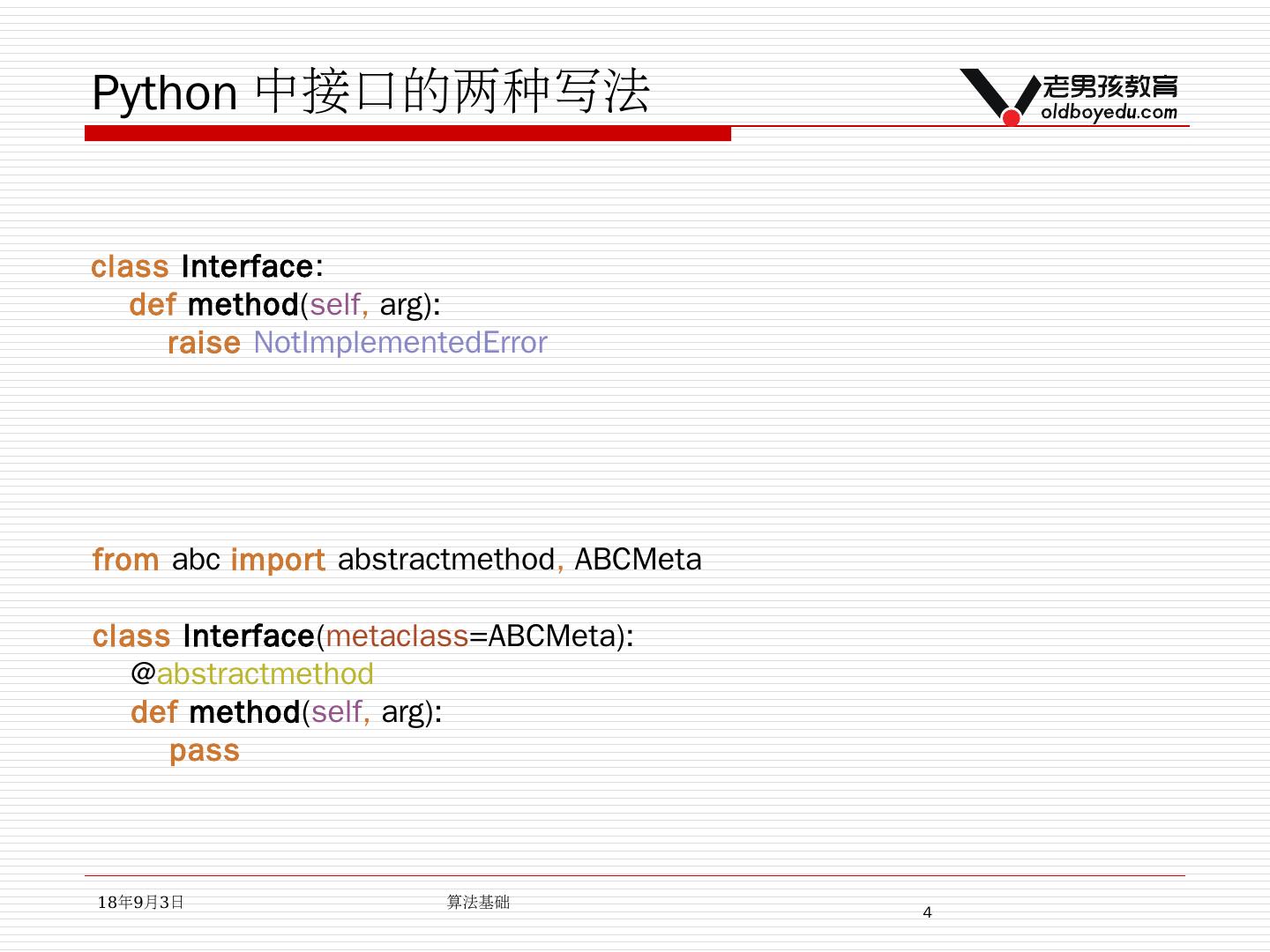 Python 中接口的两种写法

老男孩教育
oldboyedu.com

class Interface:
    def method(self, arg):
        raise NotImplementedError

from abc import abstractmethod, ABCMeta

class Interface(metaclass=ABCMeta):
    @abstractmethod
    def method(self, arg):
        pass

18年9月3日

算法基础

4